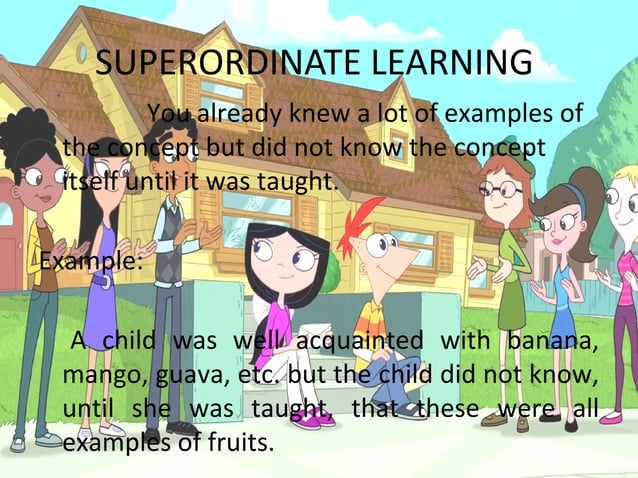 SUPERORDINATE LEARNING

You already knew a lot of examples of the concept but did not know the concept itself until it was taught.

Example:

A child was well acquainted with banana, mango, guava, etc. but the child did not know, until she was taught, that these were all examples of fruits.